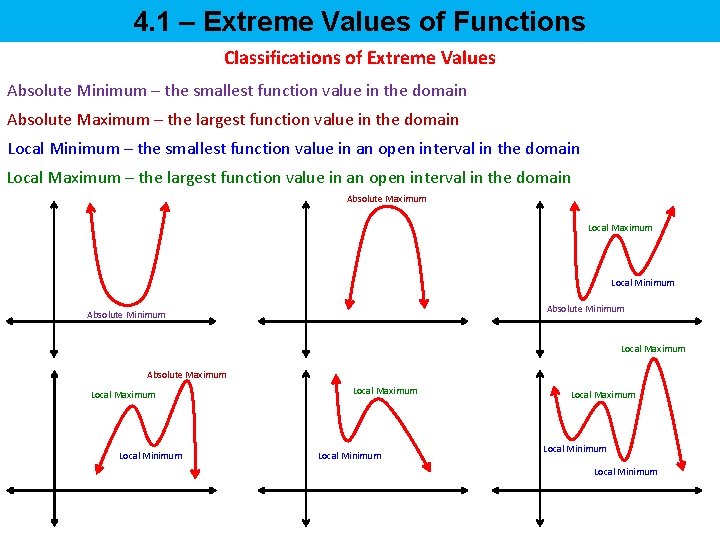 4.1 – Extreme Values of Functions

Classifications of Extreme Values

Absolute Minimum – the smallest function value in the domain

Absolute Maximum – the largest function value in the domain

Local Minimum – the smallest function value in an open interval in the domain

Local Maximum – the largest function value in an open interval in the domain

Absolute Minimum

Absolute Maximum

Local Maximum

Local Minimum

Absolute Minimum

Absolute Maximum

Local Maximum

Local Minimum

Local Maximum

Local Minimum

Local Maximum

Local Maximum

Local Minimum

Local Minimum